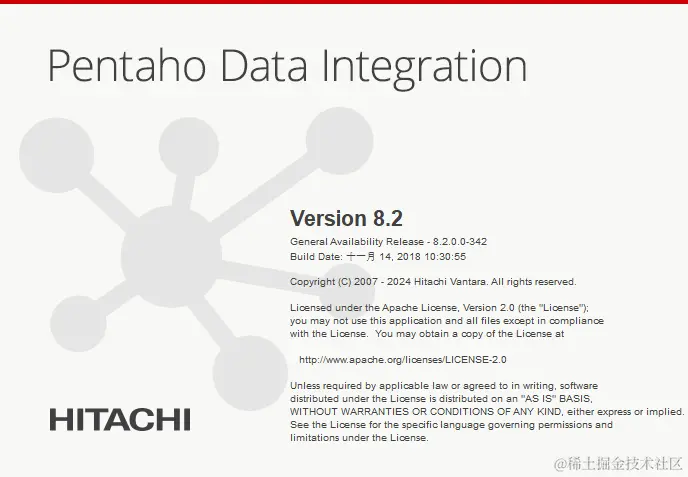 Pentaho Data Integration

Version 8.2

General Availability Release - 8.2.0.0-342
Build Date: 十一月 14, 2018 10:30:55

Copyright (C) 2007 - 2024 Hitachi Vantara. All rights reserved.

Licensed under the Apache License, Version 2.0 (the "License"); you may not use this application and all files except in compliance with the License. You may obtain a copy of the License at

http://www.apache.org/licenses/LICENSE-2.0

Unless required by applicable law or agreed to in writing, software distributed under the License is distributed on an "AS IS" BASIS, WITHOUT WARRANTIES OR CONDITIONS OF ANY KIND, either express or implied. See the License for the specific language governing permissions and limitations under the License.

HITACHI

@稀土掘金技术社区